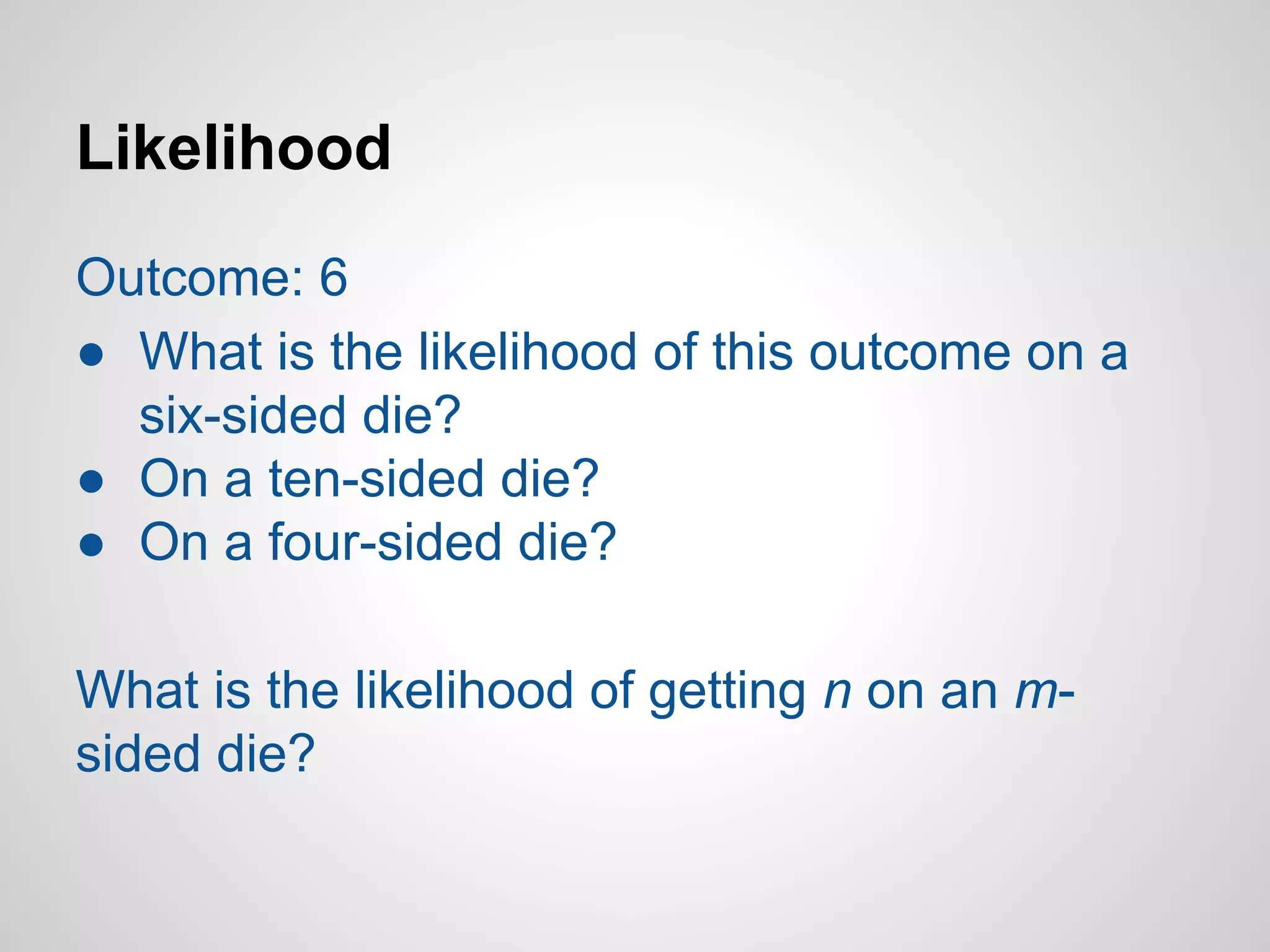 Likelihood

Outcome: 6
● What is the likelihood of this outcome on a six-sided die?
● On a ten-sided die?
● On a four-sided die?

What is the likelihood of getting $n$ on an $m$-sided die?